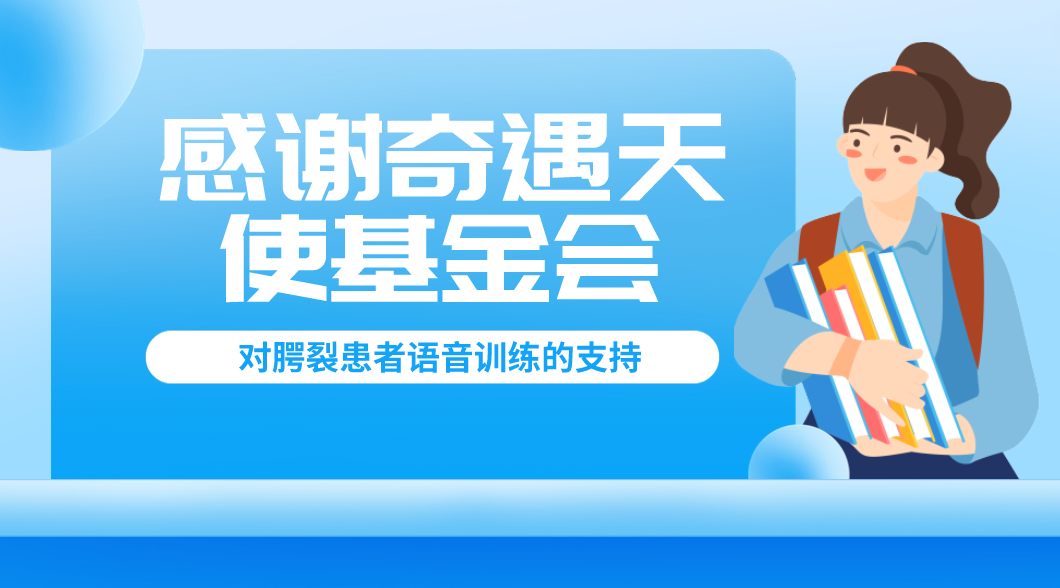 感谢奇遇天使基金会

对腭裂患者语音训练的支持